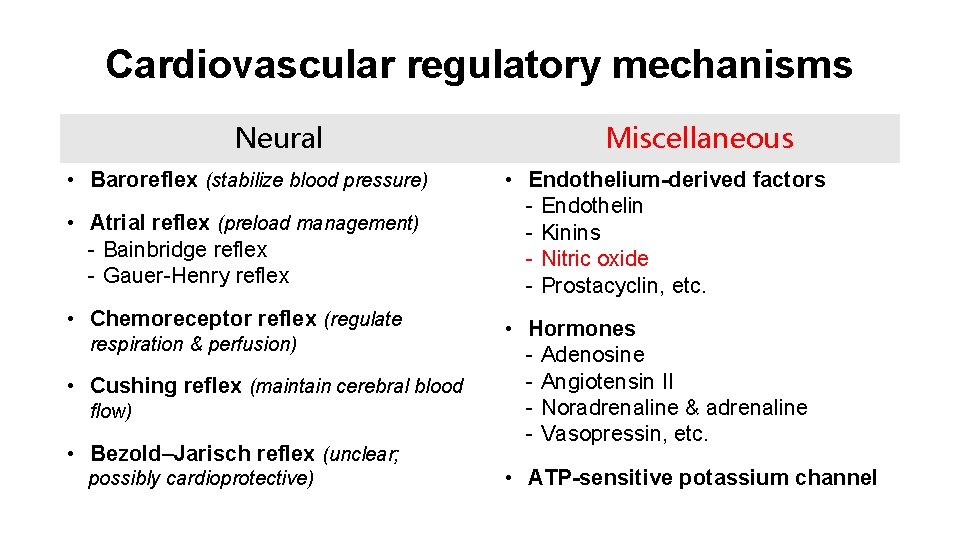 Cardiovascular regulatory mechanisms

Neural

• Baroreflex (stabilize blood pressure)

• Atrial reflex (preload management)
- Bainbridge reflex
- Gauer-Henry reflex

• Chemoreceptor reflex (regulate respiration & perfusion)

• Cushing reflex (maintain cerebral blood flow)

• Bezold–Jarisch reflex (unclear; possibly cardioprotective)

Miscellaneous

• Endothelium-derived factors
- Endothelin
- Kinins
- Nitric oxide
- Prostacyclin, etc.

• Hormones
- Adenosine
- Angiotensin II
- Noradrenaline & adrenaline
- Vasopressin, etc.

• ATP-sensitive potassium channel